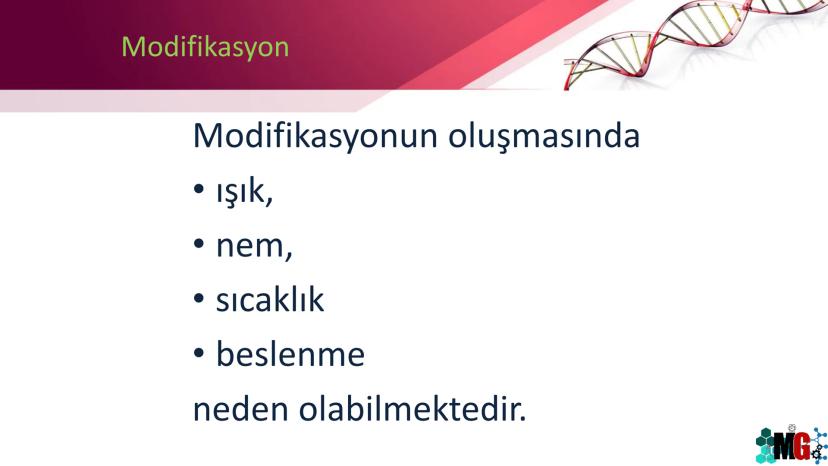 Modifikasyon

Modifikasyonun oluşmasında

• ışık,
• nem,
• sıcaklık
• beslenme

neden olabilmektedir.

MG